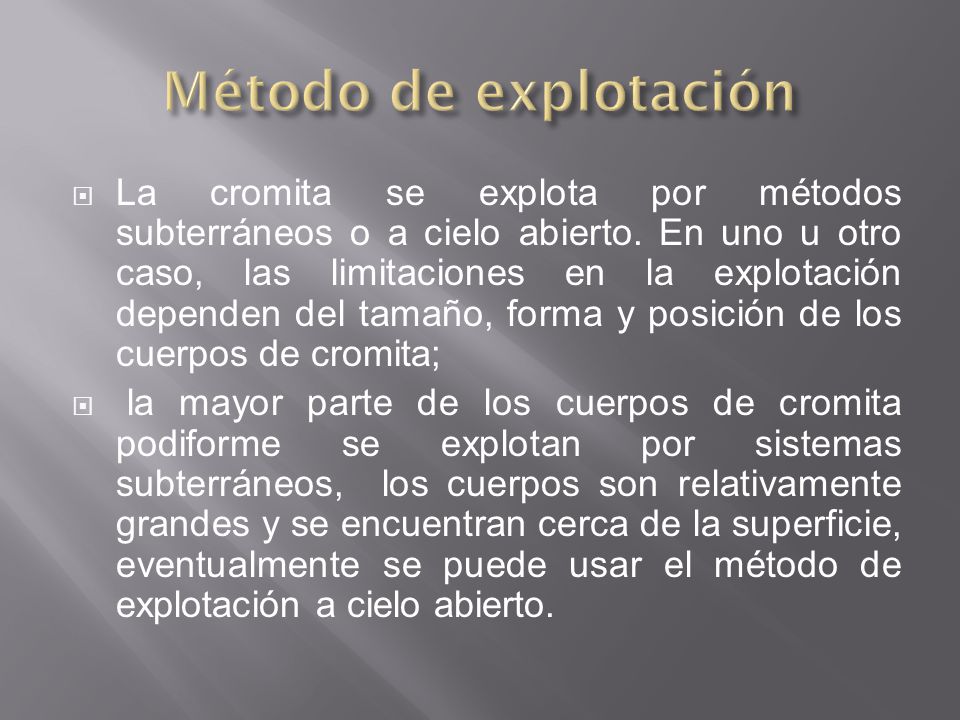 Método de explotación

La cromita se explota por métodos subterráneos o a cielo abierto. En uno u otro caso, las limitaciones en la explotación dependen del tamaño, forma y posición de los cuerpos de cromita;

la mayor parte de los cuerpos de cromita podiforme se explotan por sistemas subterráneos, los cuerpos son relativamente grandes y se encuentran cerca de la superficie, eventualmente se puede usar el método de explotación a cielo abierto.